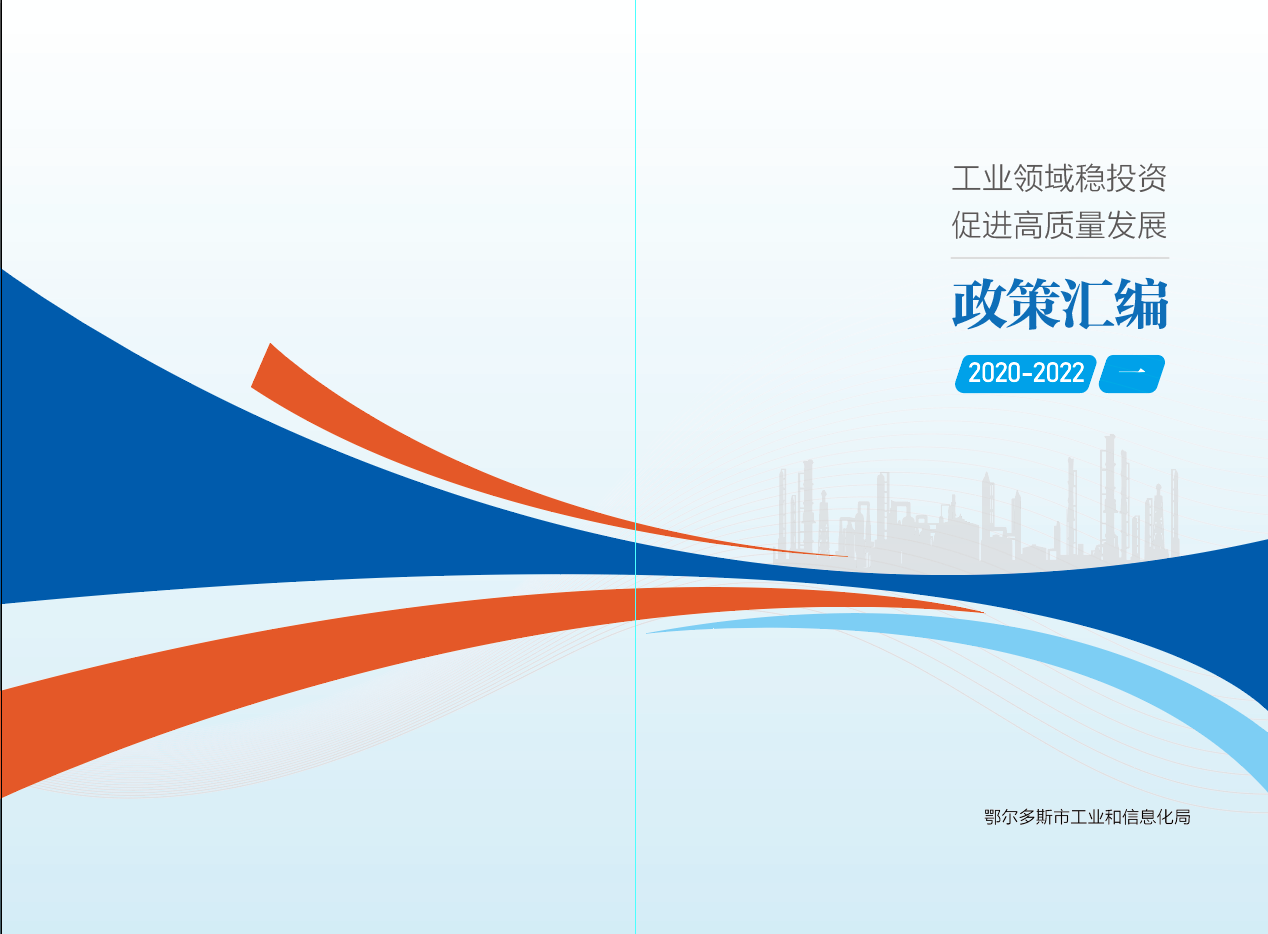 工业领域稳投资
促进高质量发展

政策汇编

2020-2022 一

鄂尔多斯市工业和信息化局